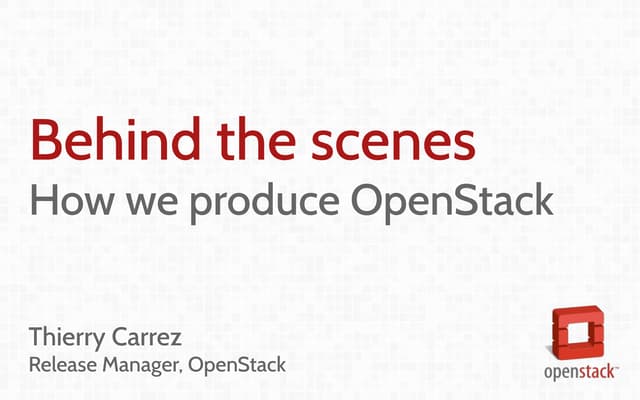 Behind the scenes
How we produce OpenStack

Thierry Carrez
Release Manager, OpenStack

openstack™